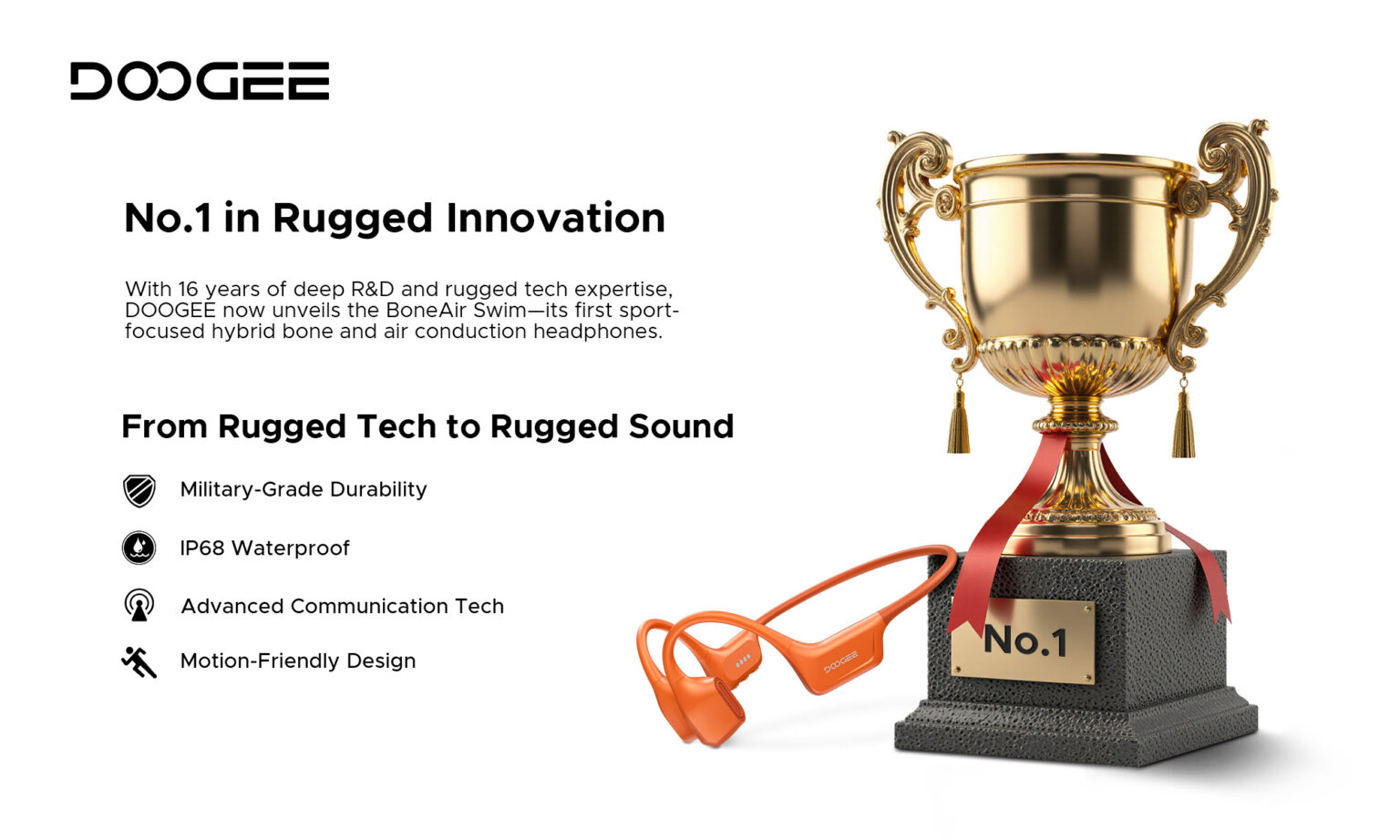 DOOGEE

No.1 in Rugged Innovation

With 16 years of deep R&D and rugged tech expertise, DOOGEE now unveils the BoneAir Swim—its first sport-focused hybrid bone and air conduction headphones.

From Rugged Tech to Rugged Sound

Military-Grade Durability

IP68 Waterproof

Advanced Communication Tech

Motion-Friendly Design

DOOGEE

No.1